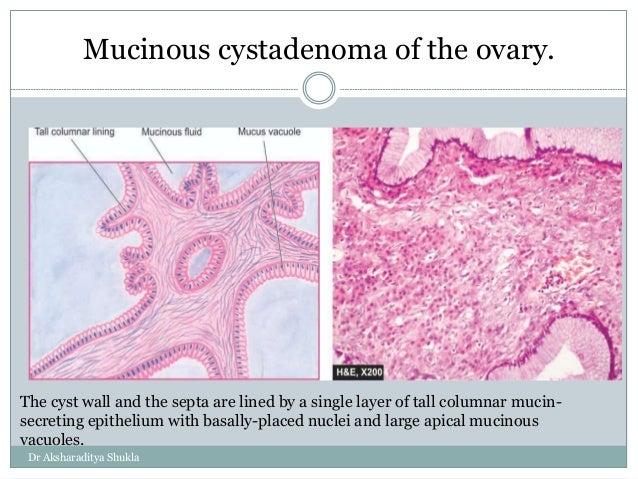 Mucinous cystadenoma of the ovary.

Tall columnar lining
Mucinous fluid
Mucus vacuole

H&E, X200

The cyst wall and the septa are lined by a single layer of tall columnar mucin-secreting epithelium with basally-placed nuclei and large apical mucinous vacuoles.

Dr Aksharaditya Shukla